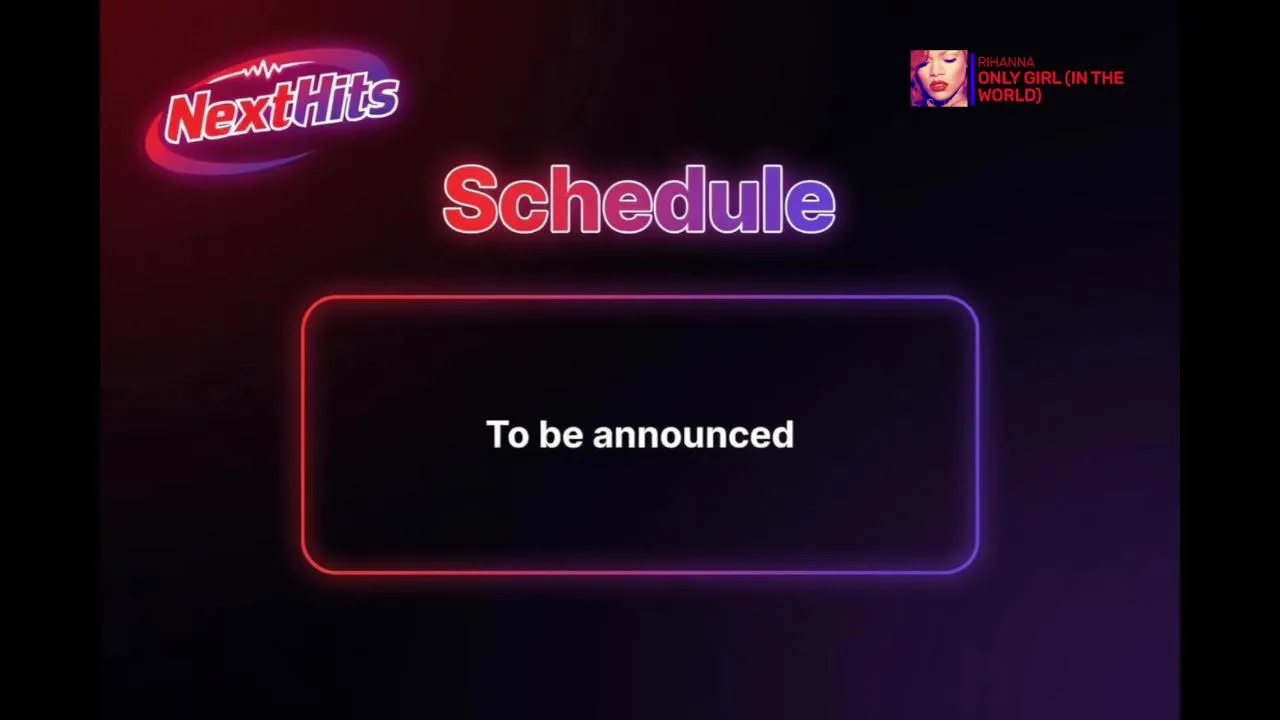 NextHits

RIHANNA
ONLY GIRL (IN THE WORLD)

Schedule

To be announced